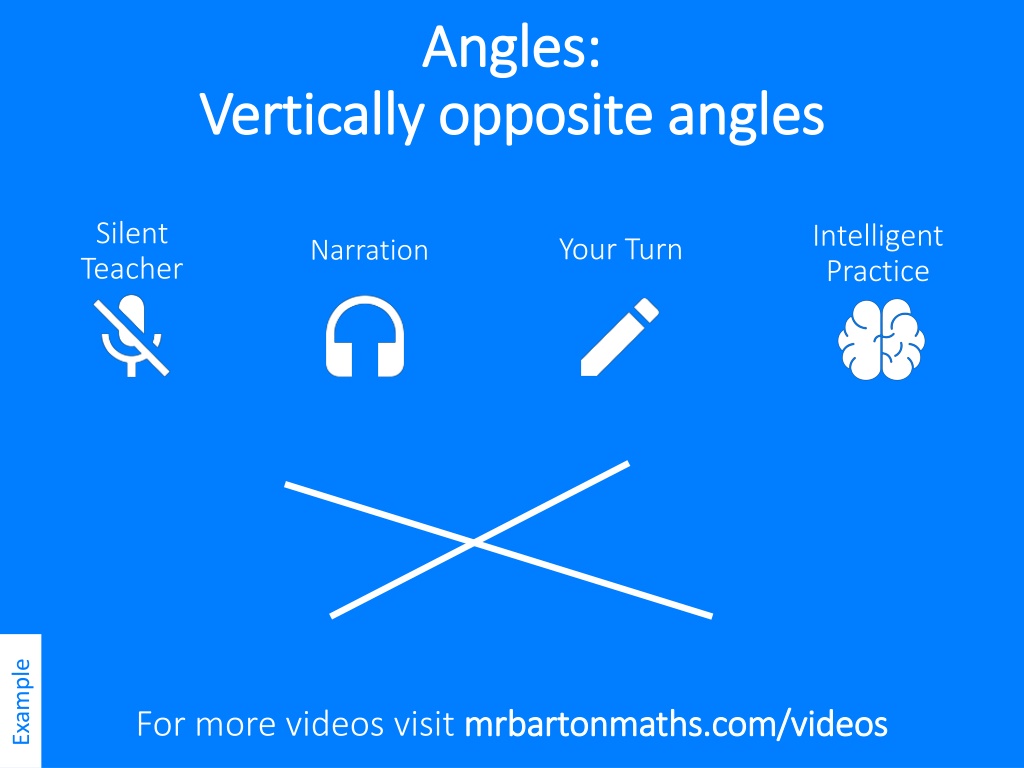 Angles:
Vertically opposite angles

Silent Teacher

Narration

Your Turn

Intelligent Practice

Example

For more videos visit mrbartonmaths.com/videos